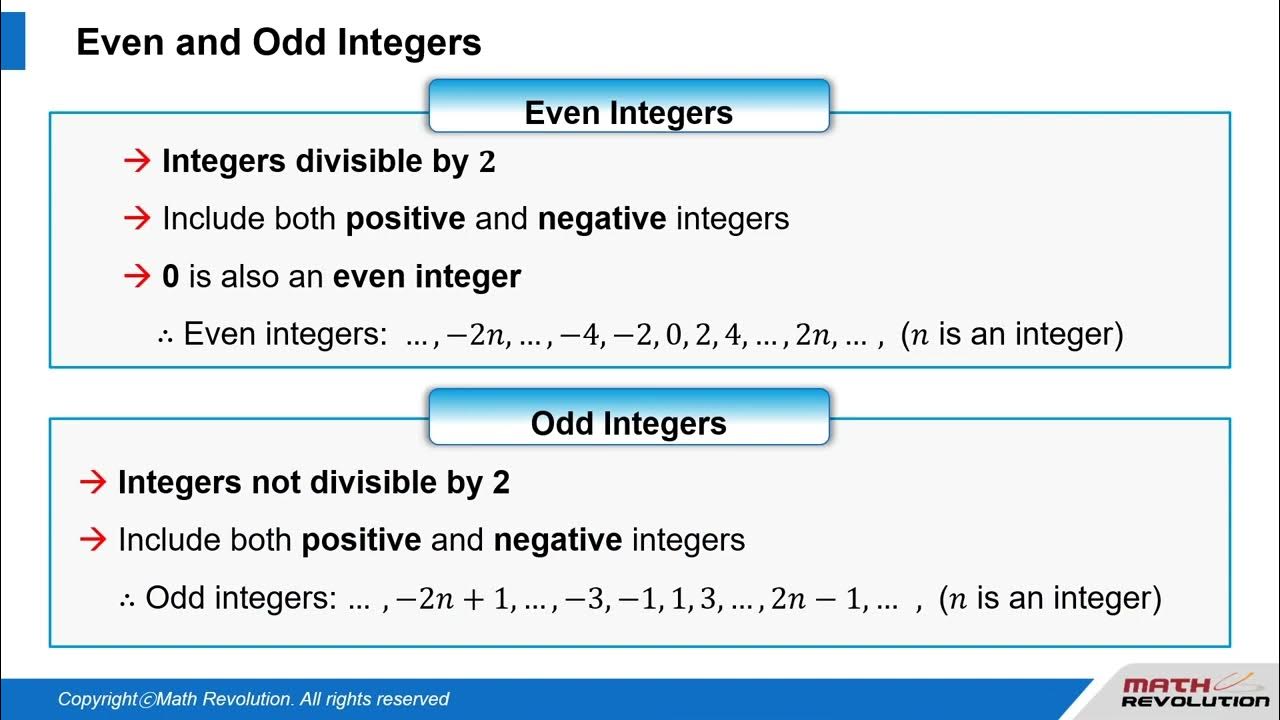 Even and Odd Integers

Even Integers

→ Integers divisible by $2$

→ Include both positive and negative integers

→ 0 is also an even integer

∴ Even integers: $\ldots, -2n, \ldots, -4, -2, 0, 2, 4, \ldots, 2n, \ldots$ , ($n$ is an integer)

Odd Integers

→ Integers not divisible by 2

→ Include both positive and negative integers

∴ Odd integers: $\ldots, -2n+1, \ldots, -3, -1, 1, 3, \ldots, 2n-1, \ldots$ , ($n$ is an integer)

Copyright©Math Revolution. All rights reserved

MATH REVOLUTION